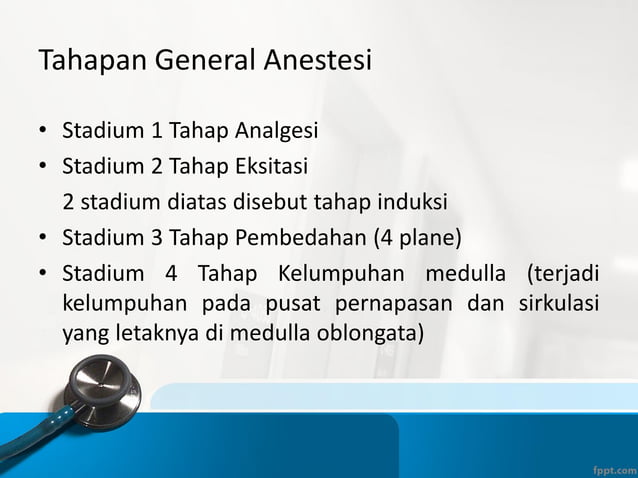 Tahapan General Anestesi

• Stadium 1 Tahap Analgesi
• Stadium 2 Tahap Eksitasi

2 stadium diatas disebut tahap induksi

• Stadium 3 Tahap Pembedahan (4 plane)
• Stadium 4 Tahap Kelumpuhan medulla (terjadi kelumpuhan pada pusat pernapasan dan sirkulasi yang letaknya di medulla oblongata)

fppt.com